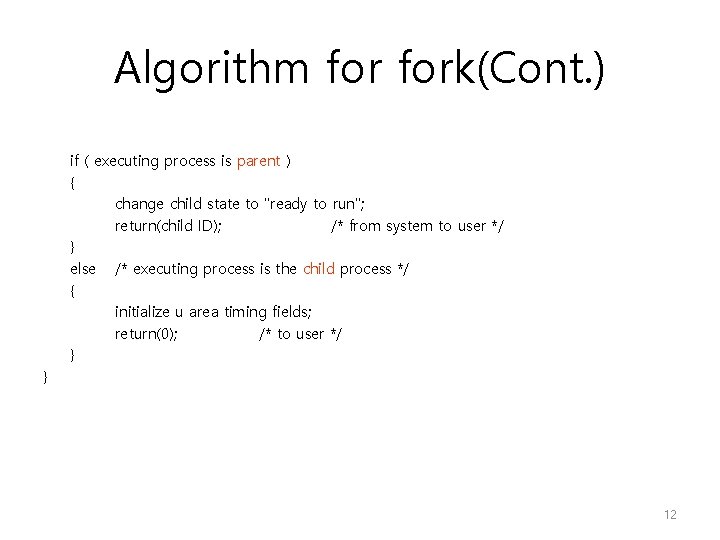 Algorithm for fork(Cont.)

if ( executing process is parent )
{
change child state to "ready to run";
return(child ID); /* from system to user */
}
else /* executing process is the child process */
{
initialize u area timing fields;
return(0); /* to user */
}
}

12